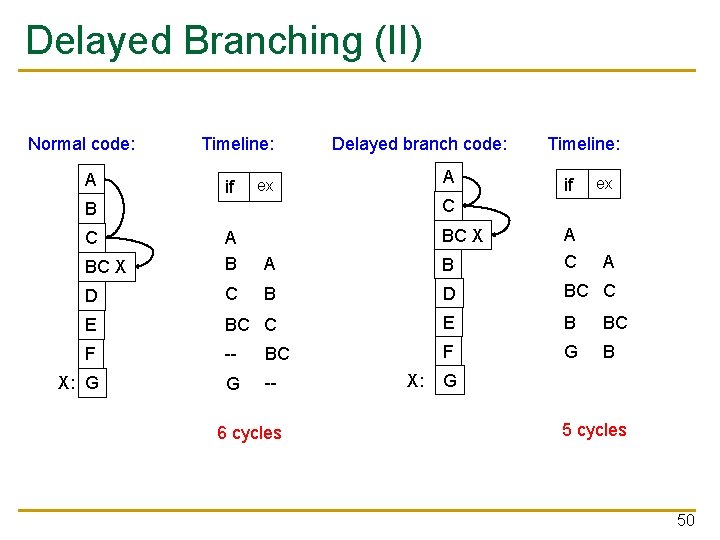 Delayed Branching (II)

Normal code:

A
B
C
BC X
D
E
F
X: G

Timeline:

| if | ex |
|---|---|
| A | |
| B | A |
| C | B |
| BC | C |
| -- | BC |
| G | -- |

6 cycles

Delayed branch code:

A
C
BC X
B
D
E
F
X: G

Timeline:

| if | ex |
|---|---|
| A | |
| C | A |
| BC | C |
| B | BC |
| G | B |

5 cycles

50